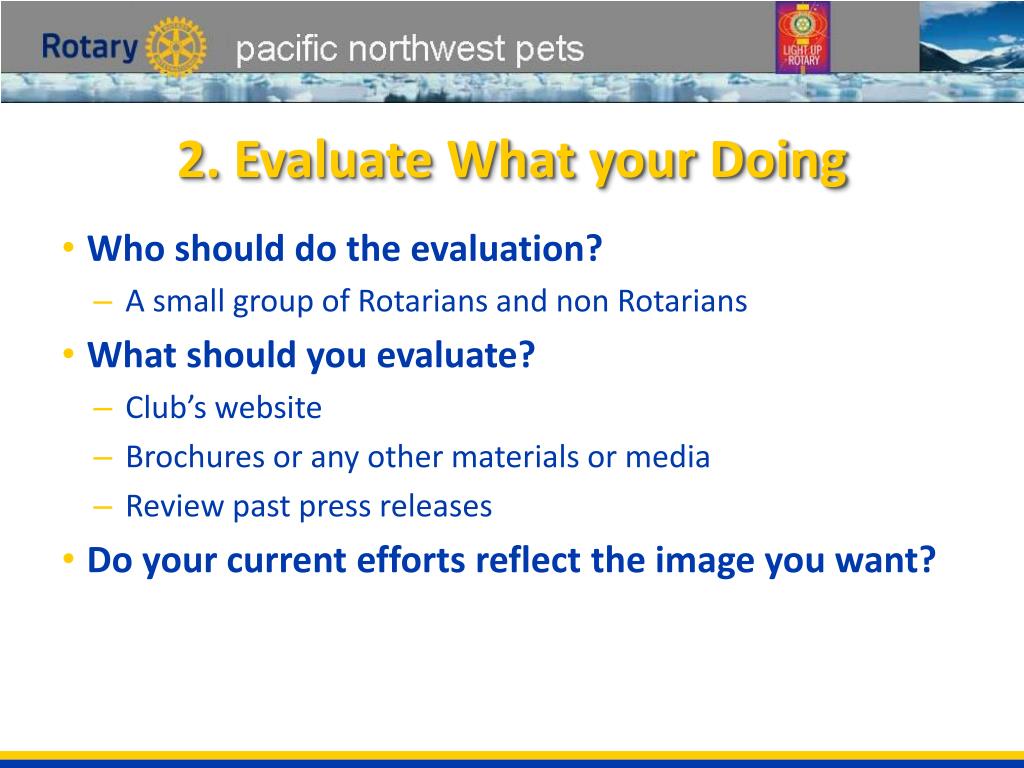 Rotary pacific northwest pets

LIGHT UP ROTARY

2. Evaluate What your Doing

• Who should do the evaluation?
– A small group of Rotarians and non Rotarians
• What should you evaluate?
– Club's website
– Brochures or any other materials or media
– Review past press releases
• Do your current efforts reflect the image you want?